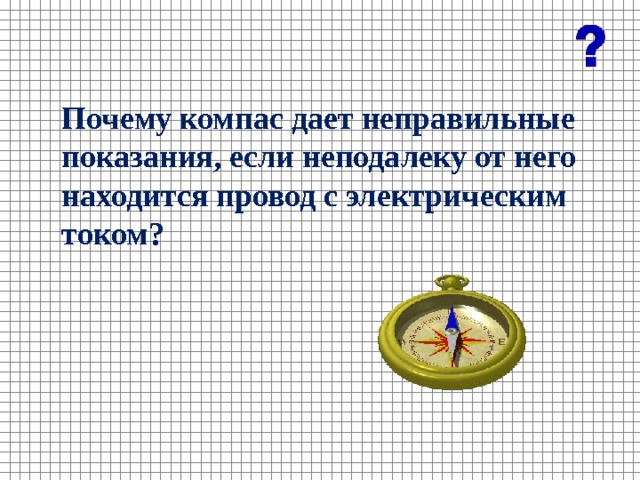 ?

Почему компас дает неправильные показания, если неподалеку от него находится провод с электрическим током?

E